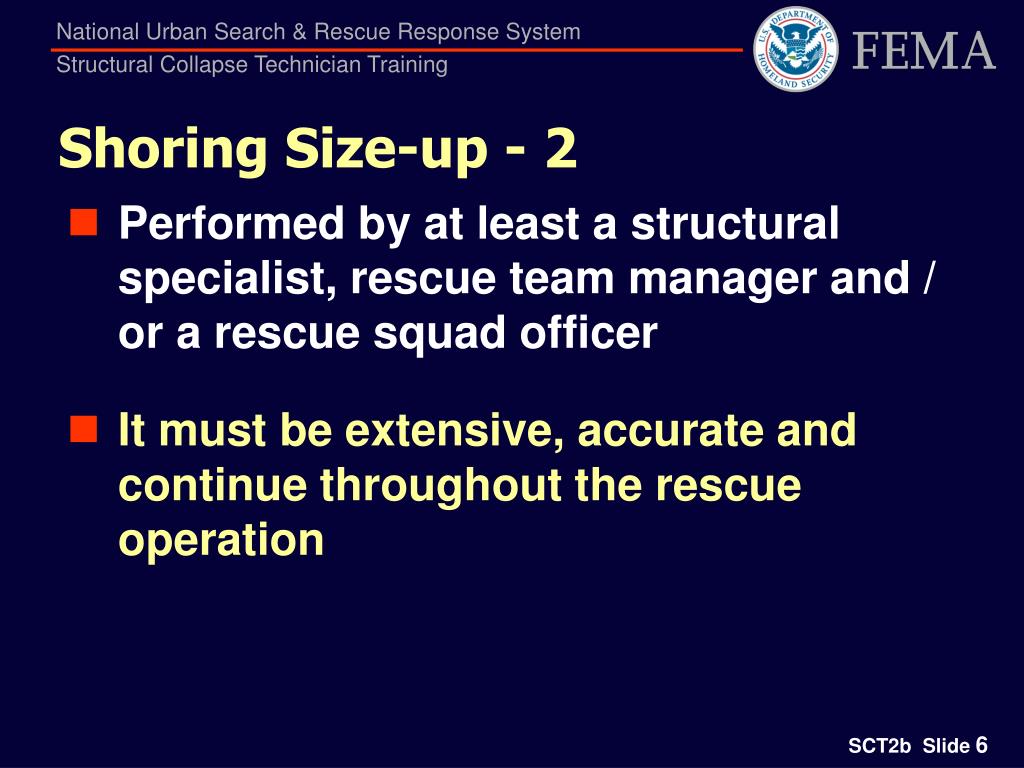 National Urban Search & Rescue Response System
Structural Collapse Technician Training

U.S. DEPARTMENT OF HOMELAND SECURITY

FEMA

Shoring Size-up - 2

Performed by at least a structural specialist, rescue team manager and / or a rescue squad officer

It must be extensive, accurate and continue throughout the rescue operation

SCT2b Slide 6